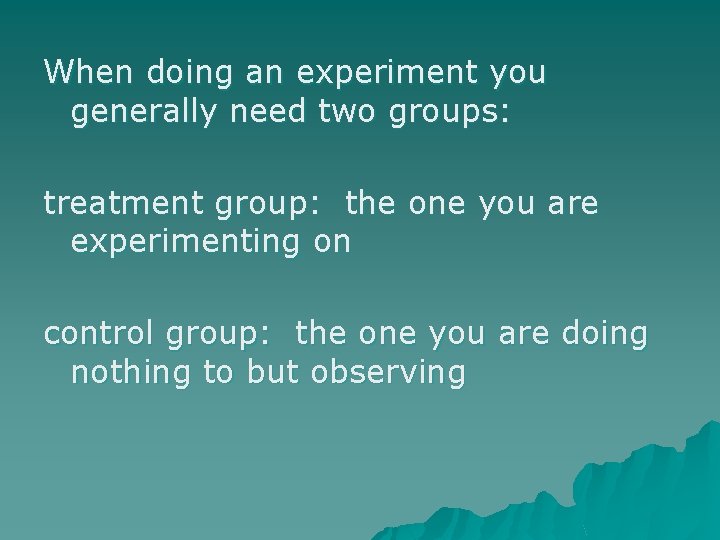 When doing an experiment you generally need two groups:

treatment group:  the one you are experimenting on

control group:  the one you are doing nothing to but observing